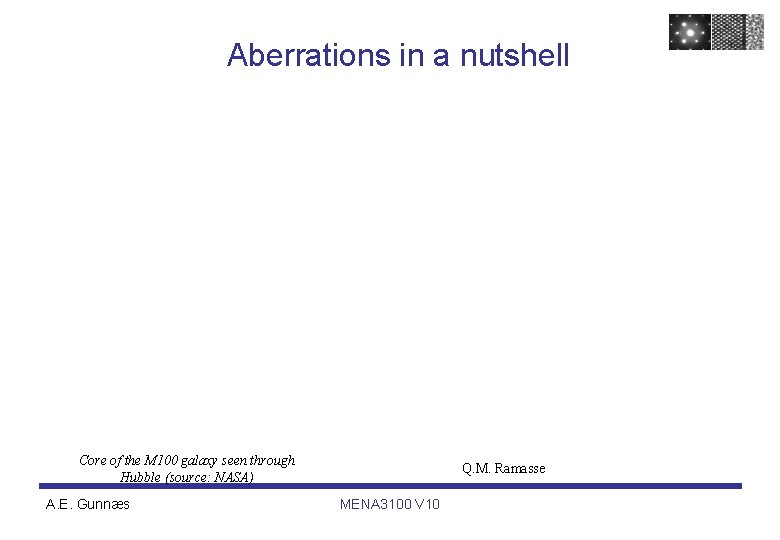 Aberrations in a nutshell

Core of the M100 galaxy seen through Hubble (source: NASA)

Q.M. Ramasse

A.E. Gunnæs

MENA3100 V10